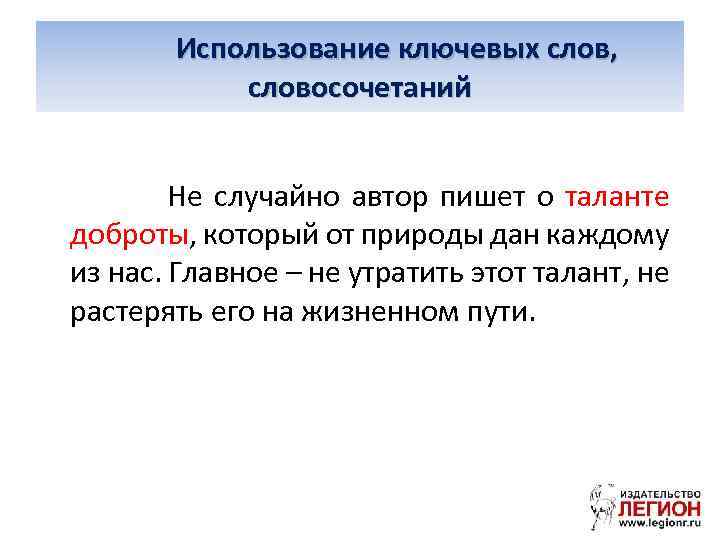 Использование ключевых слов, словосочетаний

Не случайно автор пишет о таланте доброты, который от природы дан каждому из нас. Главное – не утратить этот талант, не растерять его на жизненном пути.

ИЗДАТЕЛЬСТВО
ЛЕГИОН
www.legionr.ru